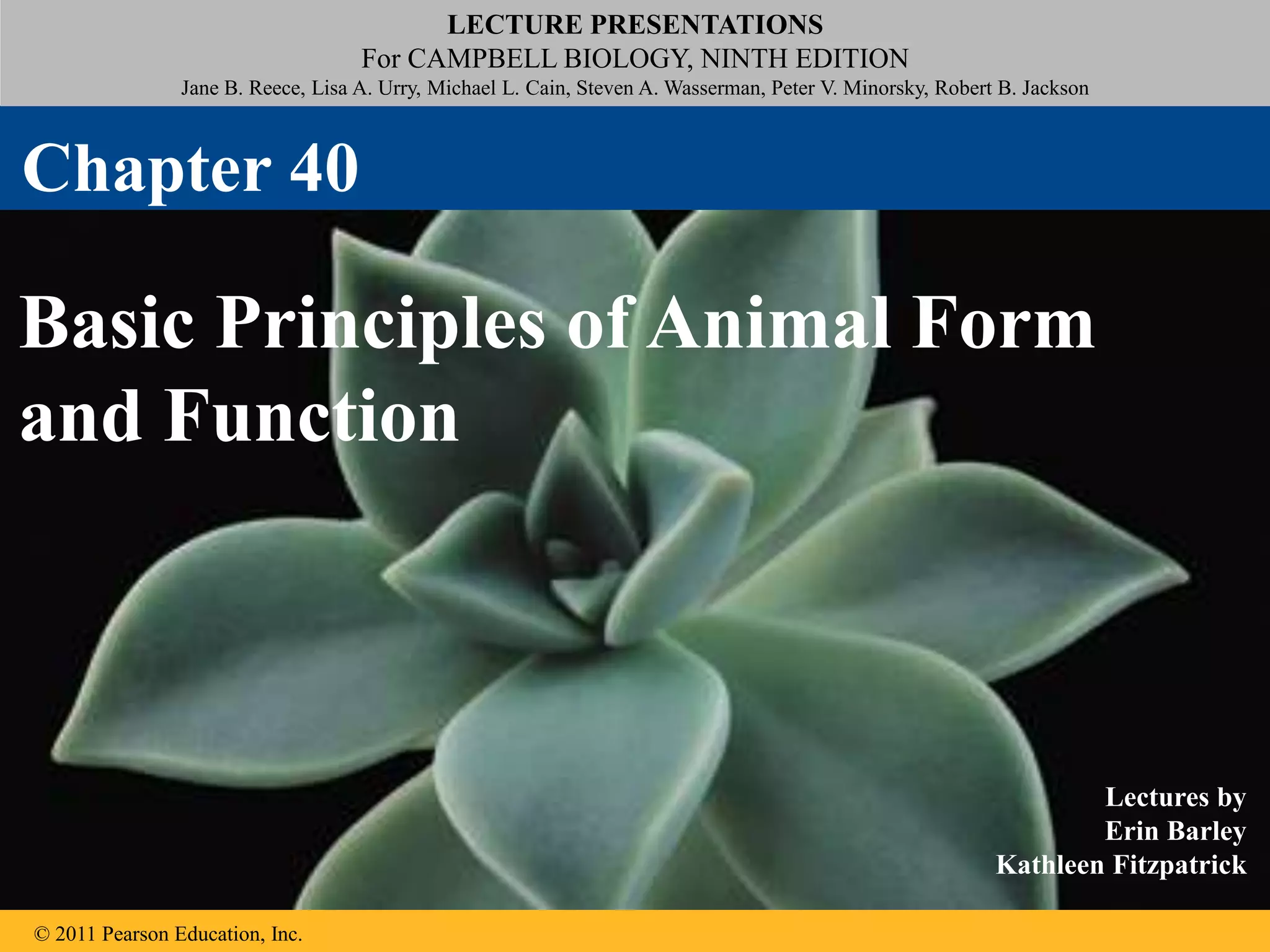 LECTURE PRESENTATIONS
For CAMPBELL BIOLOGY, NINTH EDITION
Jane B. Reece, Lisa A. Urry, Michael L. Cain, Steven A. Wasserman, Peter V. Minorsky, Robert B. Jackson

Chapter 40

Basic Principles of Animal Form and Function

Lectures by
Erin Barley
Kathleen Fitzpatrick

© 2011 Pearson Education, Inc.